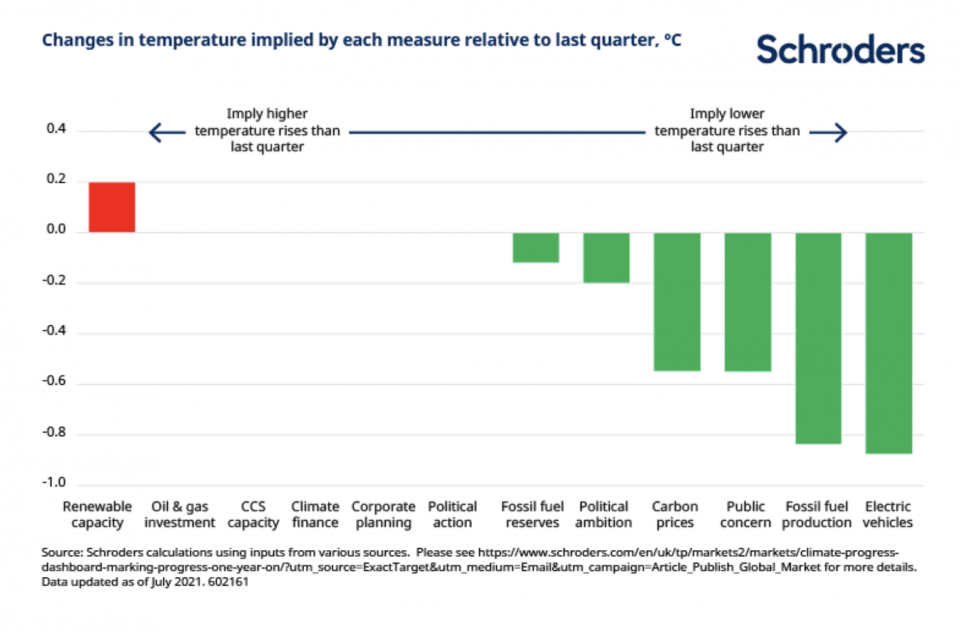 Changes in temperature implied by each measure relative to last quarter, °C

Schroders

Imply higher temperature rises than last quarter

Imply lower temperature rises than last quarter

0.4
0.2
0.0
-0.2
-0.4
-0.6
-0.8
-1.0

Renewable capacity
Oil & gas investment
CCS capacity
Climate finance
Corporate planning
Political action
Fossil fuel reserves
Political ambition
Carbon prices
Public concern
Fossil fuel production
Electric vehicles

Source: Schroders calculations using inputs from various sources. Please see https://www.schroders.com/en/uk/tp/markets2/markets/climate-progress-dashboard-marking-progress-one-year-on/?utm_source=ExactTarget&utm_medium=Email&utm_campaign=Article_Publish_Global_Market for more details. Data updated as of July 2021. 602161